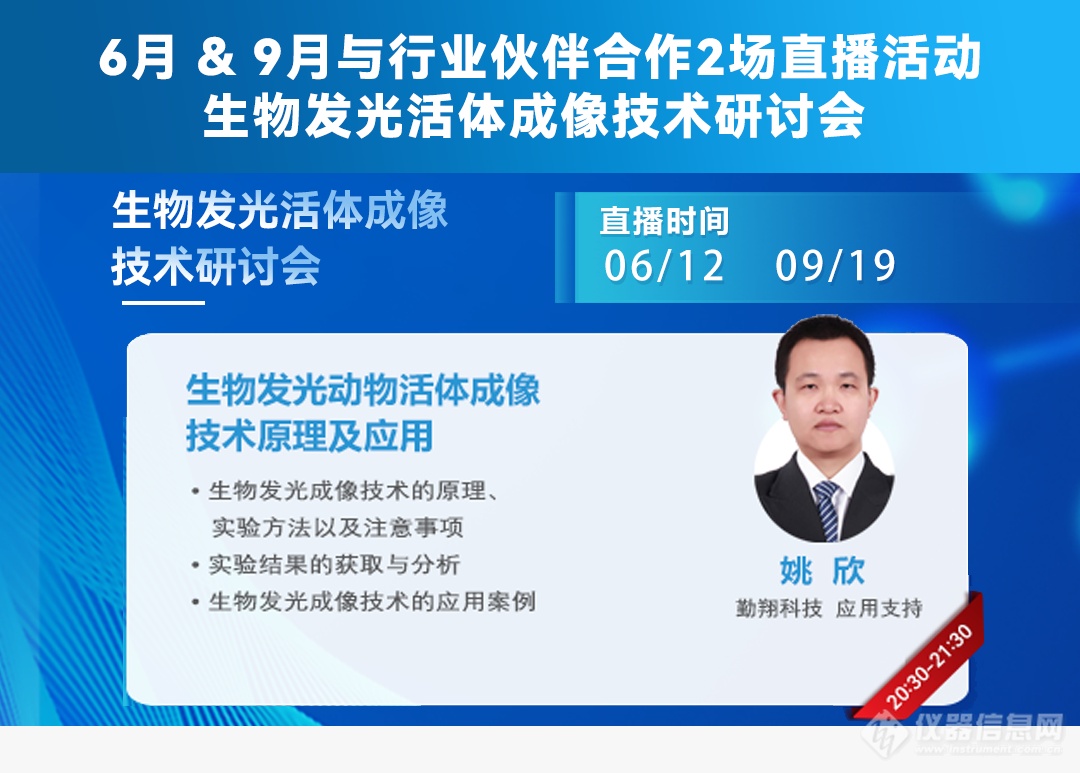 6月 & 9月与行业伙伴合作2场直播活动
生物发光活体成像技术研讨会

生物发光活体成像
技术研讨会

直播时间
06/12 09/19

生物发光动物活体成像
技术原理及应用

• 生物发光成像技术的原理、实验方法以及注意事项
• 实验结果的获取与分析
• 生物发光成像技术的应用案例

姚 欣
勤翔科技 应用支持

20:30-21:30

仪器信息网
www.instrument.com.cn